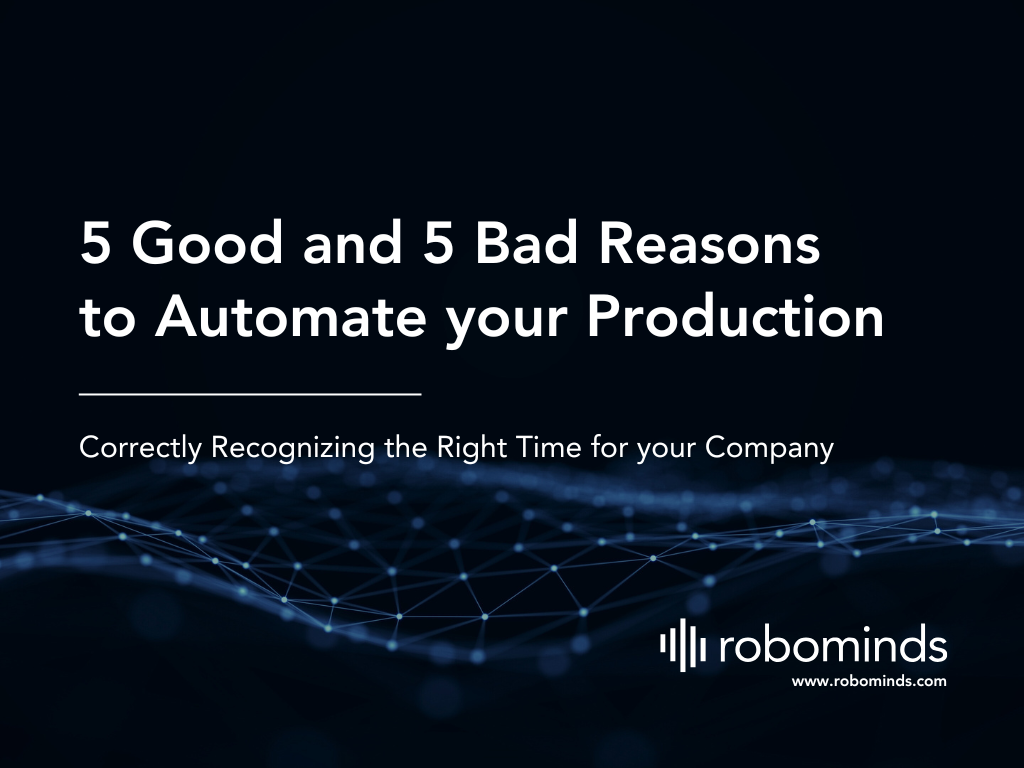 5 Good and 5 Bad Reasons to Automate your Production

Correctly Recognizing the Right Time for your Company

robominds
www.robominds.com